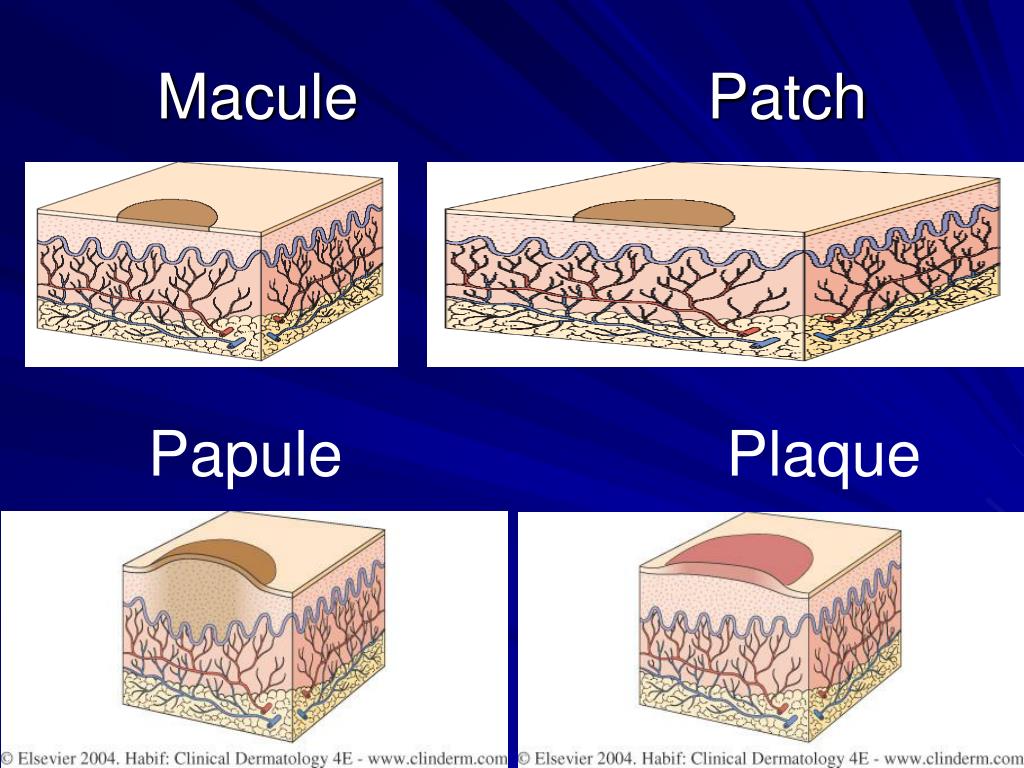 Macule

Patch

Papule

Plaque

© Elsevier 2004. Habif: Clinical Dermatology 4E - www.clinderm.com

© Elsevier 2004. Habif: Clinical Dermatology 4E - www.clinderm.com